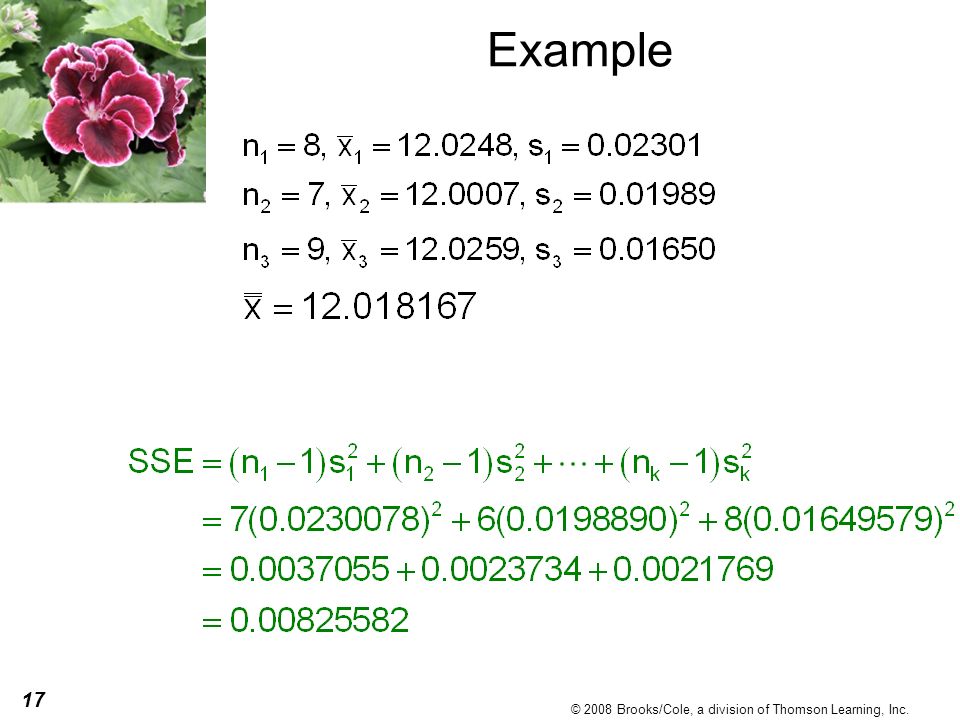 Example

$n_1 = 8, \bar{x}_1 = 12.0248, s_1 = 0.02301$

$n_2 = 7, \bar{x}_2 = 12.0007, s_2 = 0.01989$

$n_3 = 9, \bar{x}_3 = 12.0259, s_3 = 0.01650$

$\bar{\bar{x}} = 12.018167$

$SSE = (n_1 - 1)s_1^2 + (n_2 - 1)s_2^2 + \cdots + (n_k - 1)s_k^2$

$= 7(0.0230078)^2 + 6(0.0198890)^2 + 8(0.01649579)^2$

$= 0.0037055 + 0.0023734 + 0.0021769$

$= 0.00825582$

17

© 2008 Brooks/Cole, a division of Thomson Learning, Inc.